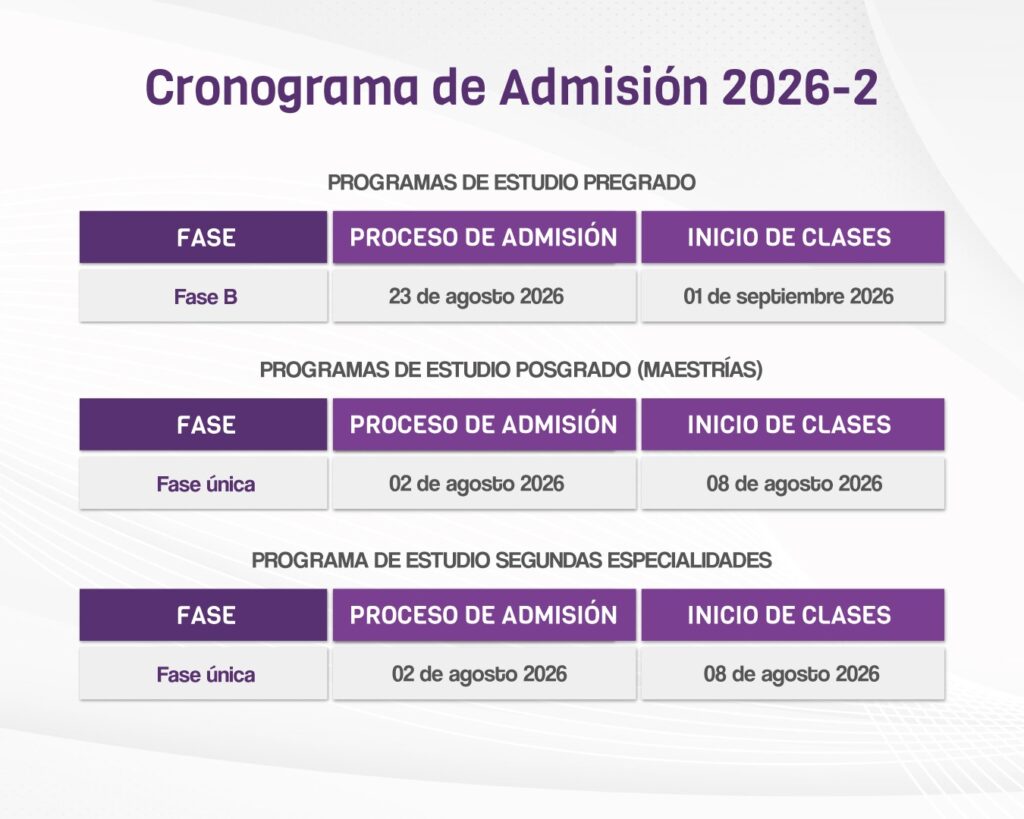 Cronograma de Admisión 2026-2

PROGRAMAS DE ESTUDIO PREGRADO

| FASE | PROCESO DE ADMISIÓN | INICIO DE CLASES |
|---|---|---|
| Fase B | 23 de agosto 2026 | 01 de septiembre 2026 |

PROGRAMAS DE ESTUDIO POSGRADO (MAESTRÍAS)

| FASE | PROCESO DE ADMISIÓN | INICIO DE CLASES |
|---|---|---|
| Fase única | 02 de agosto 2026 | 08 de agosto 2026 |

PROGRAMA DE ESTUDIO SEGUNDAS ESPECIALIDADES

| FASE | PROCESO DE ADMISIÓN | INICIO DE CLASES |
|---|---|---|
| Fase única | 02 de agosto 2026 | 08 de agosto 2026 |